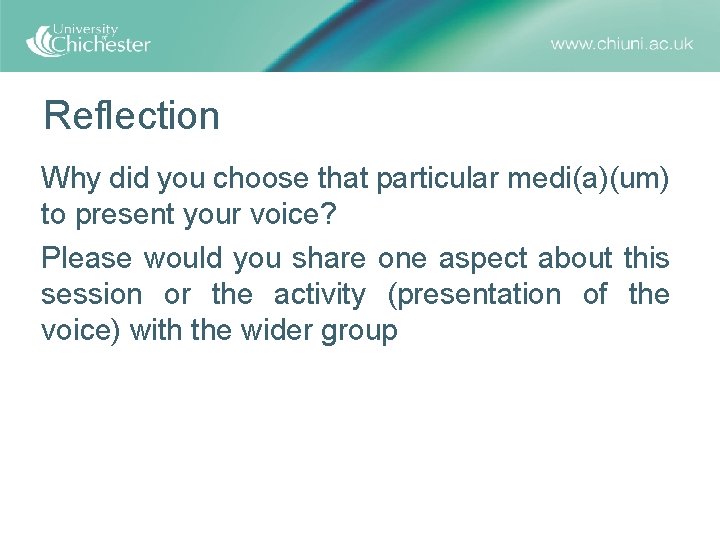 University of Chichester

www.chiuni.ac.uk

Reflection

Why did you choose that particular medi(a)(um) to present your voice?

Please would you share one aspect about this session or the activity (presentation of the voice) with the wider group